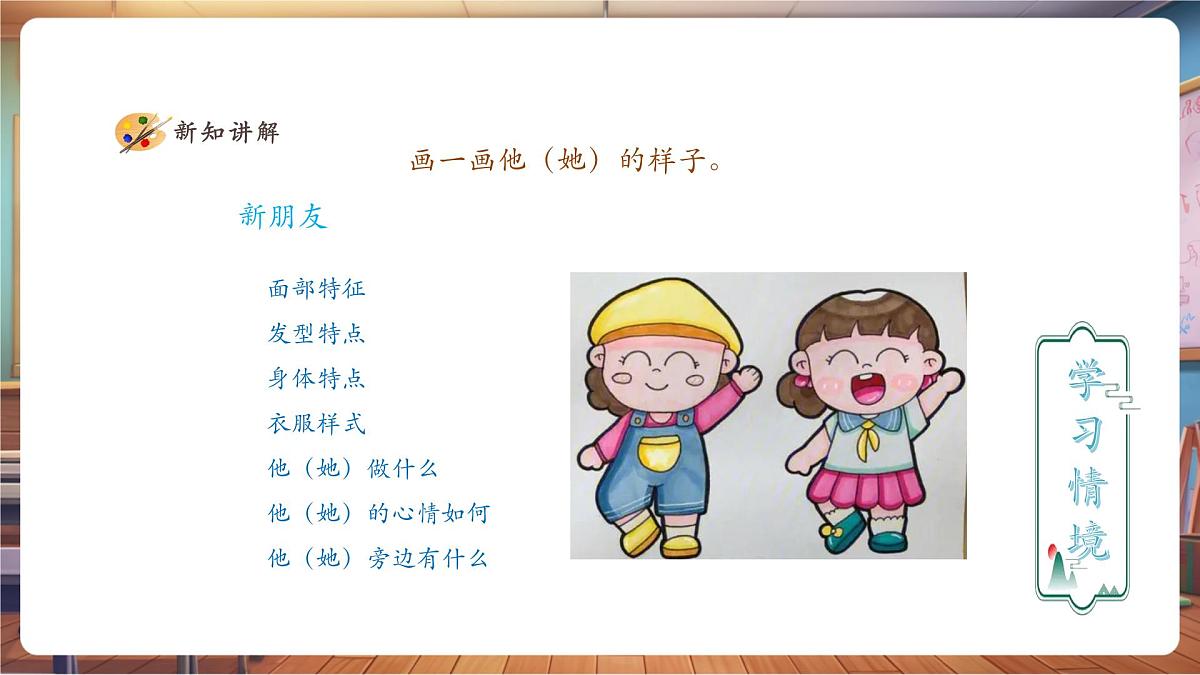 新知讲解

画一画他（她）的样子。

新朋友

面部特征
发型特点
身体特点
衣服样式
他（她）做什么
他（她）的心情如何
他（她）旁边有什么

学习情境